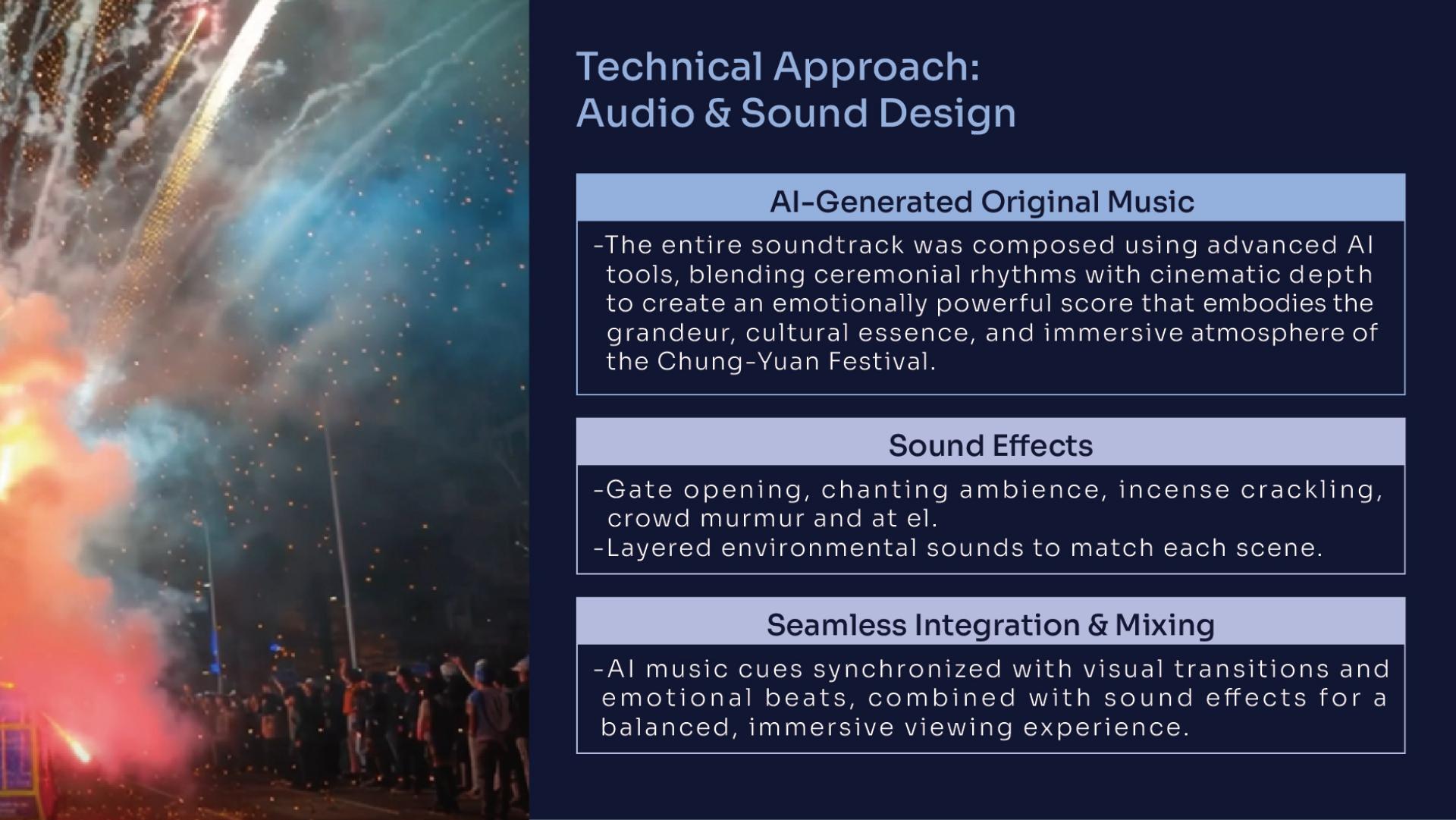 Technical Approach:
Audio & Sound Design

AI-Generated Original Music

-The entire soundtrack was composed using advanced AI tools, blending ceremonial rhythms with cinematic depth to create an emotionally powerful score that embodies the grandeur, cultural essence, and immersive atmosphere of the Chung-Yuan Festival.

Sound Effects

-Gate opening, chanting ambience, incense crackling, crowd murmur and at el.
-Layered environmental sounds to match each scene.

Seamless Integration & Mixing

-AI music cues synchronized with visual transitions and emotional beats, combined with sound effects for a balanced, immersive viewing experience.